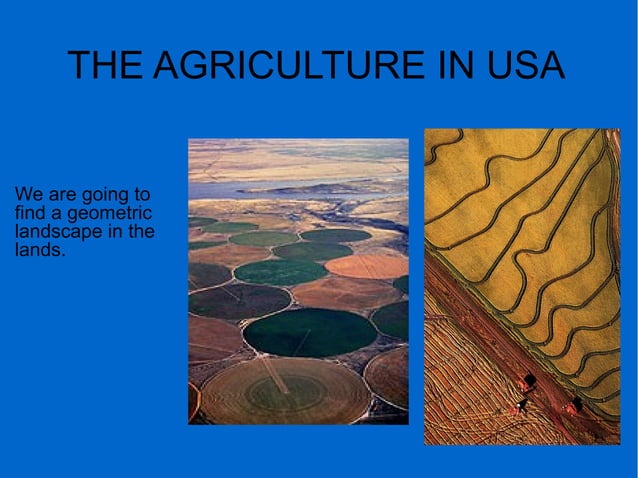 THE AGRICULTURE IN USA

We are going to find a geometric landscape in the lands.